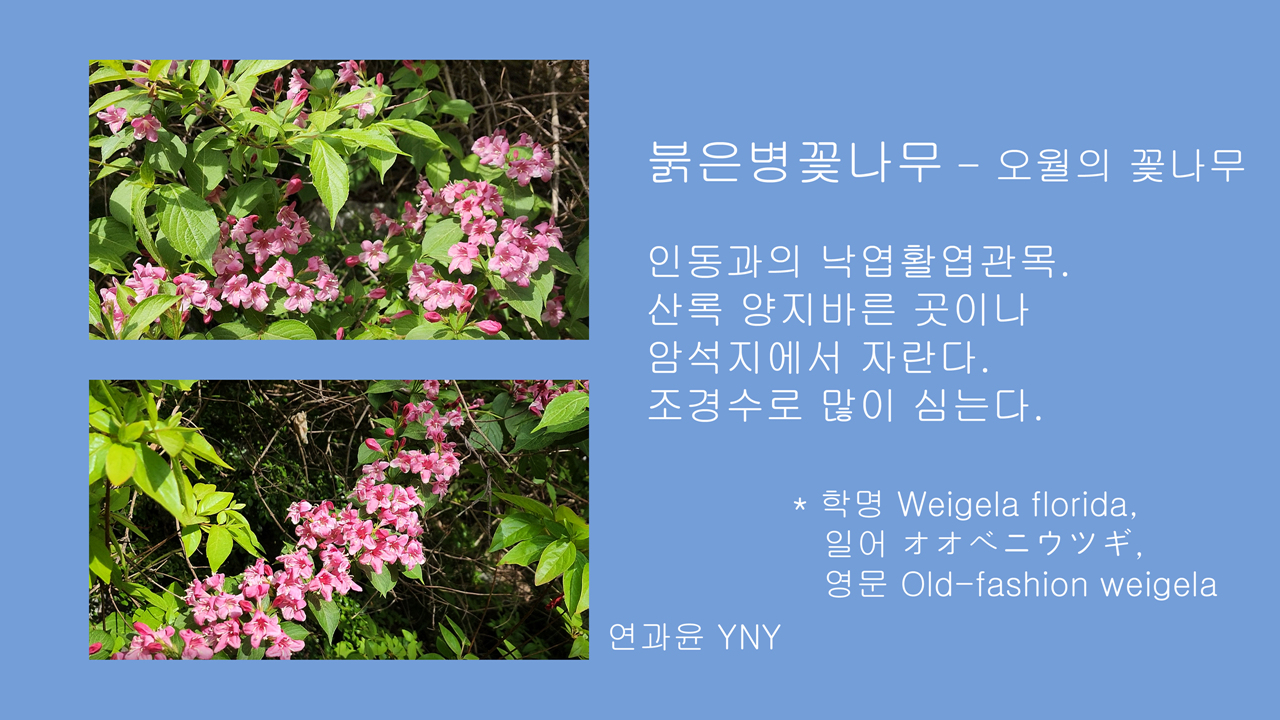 붉은병꽃나무 - 오월의 꽃나무

인동과의 낙엽활엽관목.
산록 양지바른 곳이나
암석지에서 자란다.
조경수로 많이 심는다.

* 학명 Weigela florida,
일어 オオベニウツギ,
영문 Old-fashion weigela

연과윤 YNY